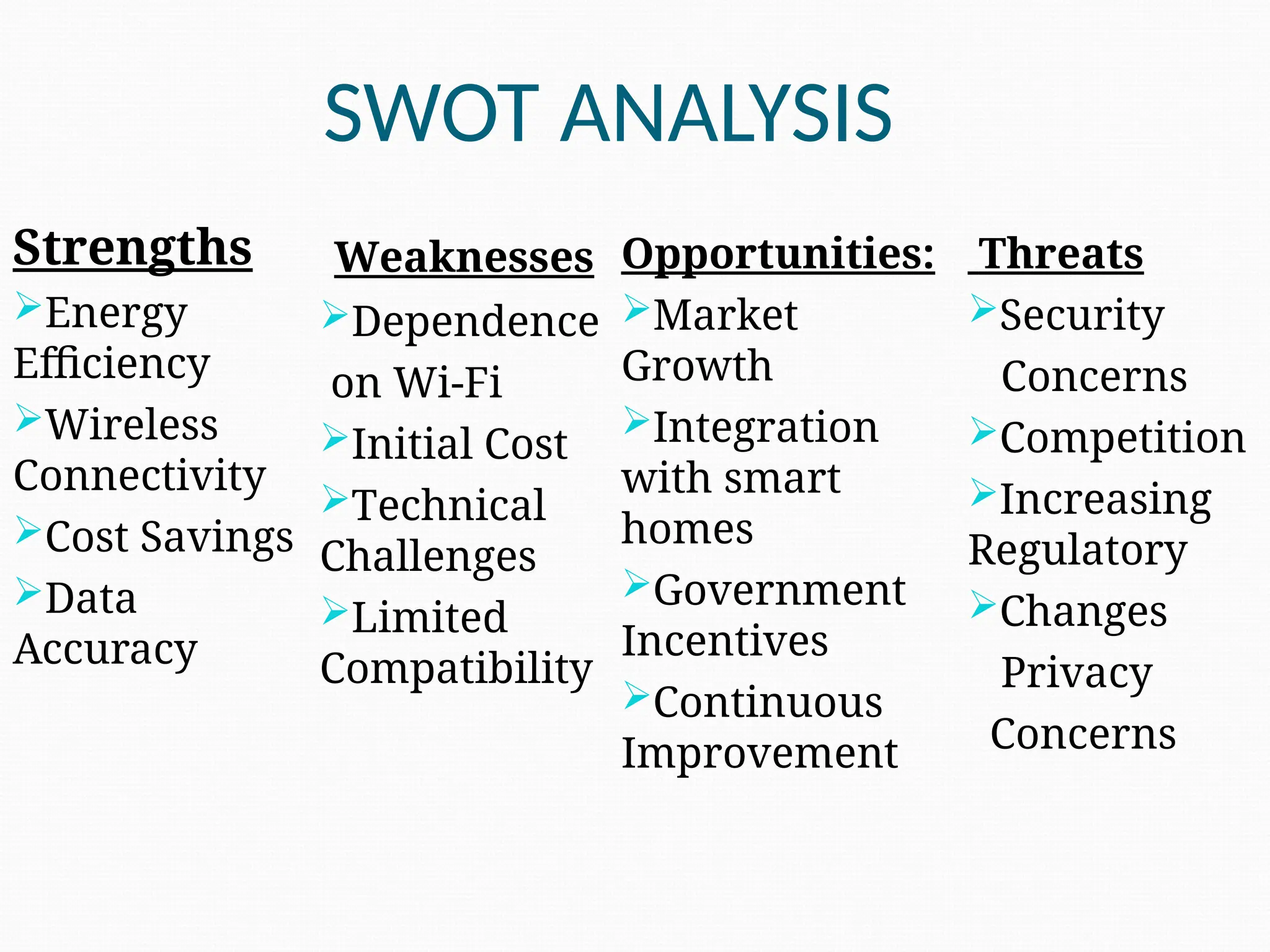 SWOT ANALYSIS

Strengths
➢Energy Efficiency
➢Wireless Connectivity
➢Cost Savings
➢Data Accuracy

Weaknesses
➢Dependence on Wi-Fi
➢Initial Cost
➢Technical Challenges
➢Limited Compatibility

Opportunities:
➢Market Growth
➢Integration with smart homes
➢Government Incentives
➢Continuous Improvement

Threats
➢Security Concerns
➢Competition
➢Increasing Regulatory
➢Changes Privacy Concerns